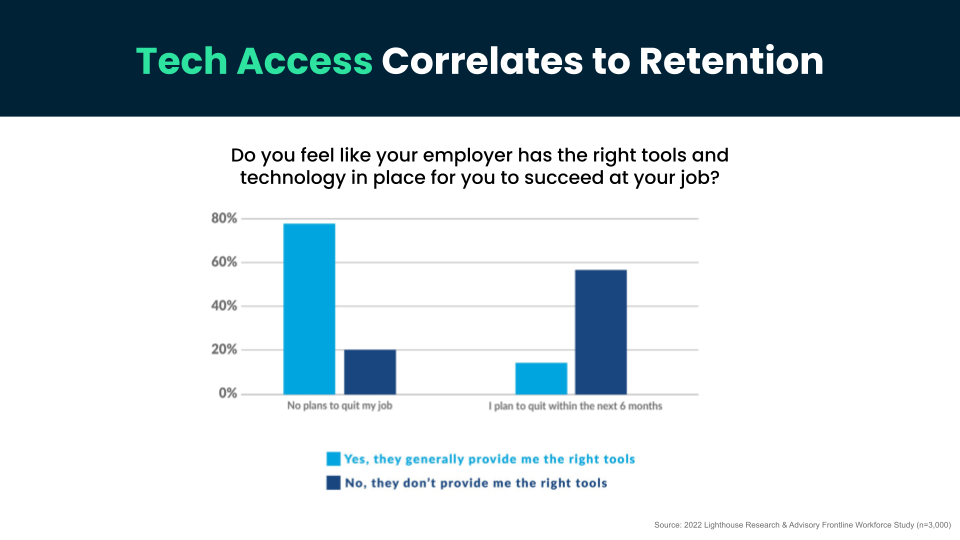 Tech Access Correlates to Retention

Do you feel like your employer has the right tools and technology in place for you to succeed at your job?

80%
60%
40%
20%
0%

No plans to quit my job
I plan to quit within the next 6 months

Yes, they generally provide me the right tools
No, they don't provide me the right tools

Source: 2022 Lighthouse Research & Advisory Frontline Workforce Study (n=3,000)